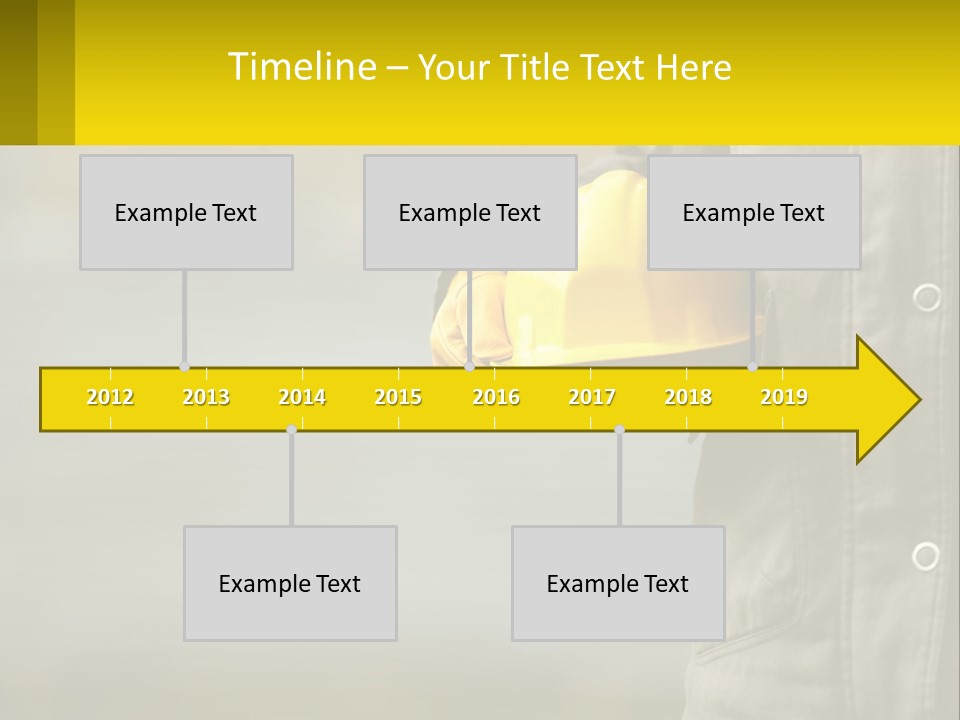 Timeline – Your Title Text Here

Example Text

Example Text

Example Text

2012 2013 2014 2015 2016 2017 2018 2019

Example Text

Example Text